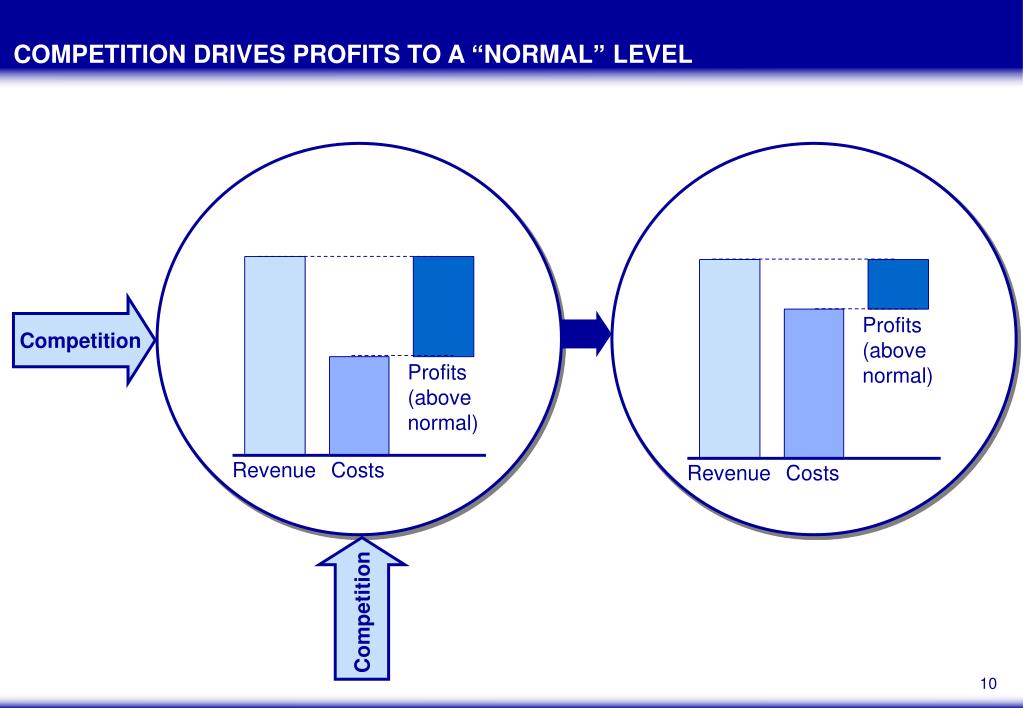 COMPETITION DRIVES PROFITS TO A “NORMAL” LEVEL

Competition

Profits (above normal)

Revenue Costs

Competition

Profits (above normal)

Revenue Costs

10